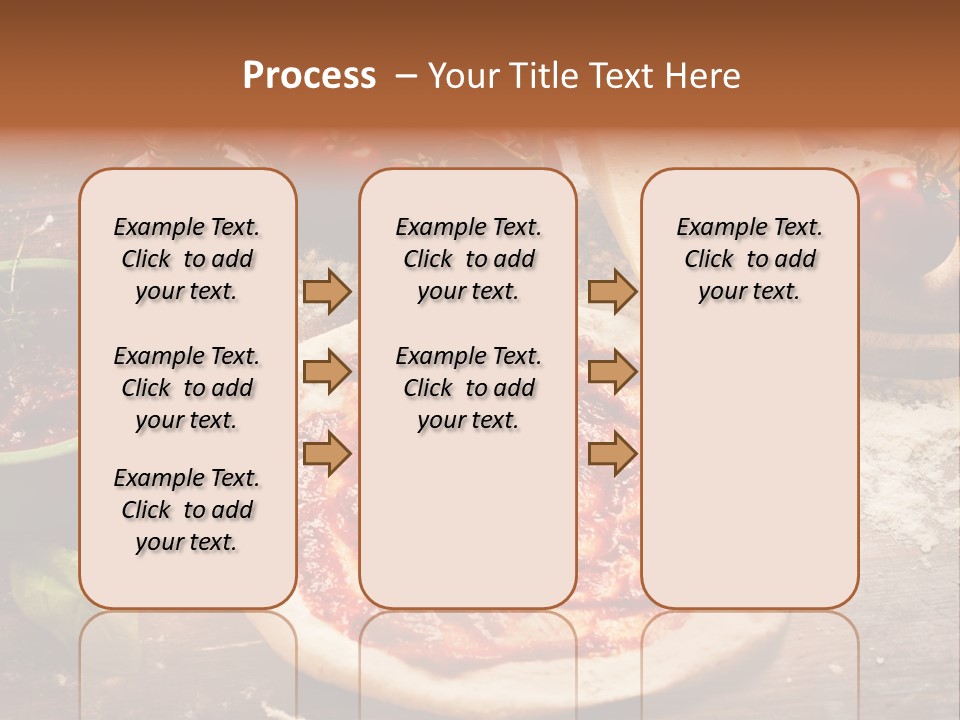 Process – Your Title Text Here

Example Text. Click to add your text.

Example Text. Click to add your text.

Example Text. Click to add your text.

Example Text. Click to add your text.

Example Text. Click to add your text.

Example Text. Click to add your text.